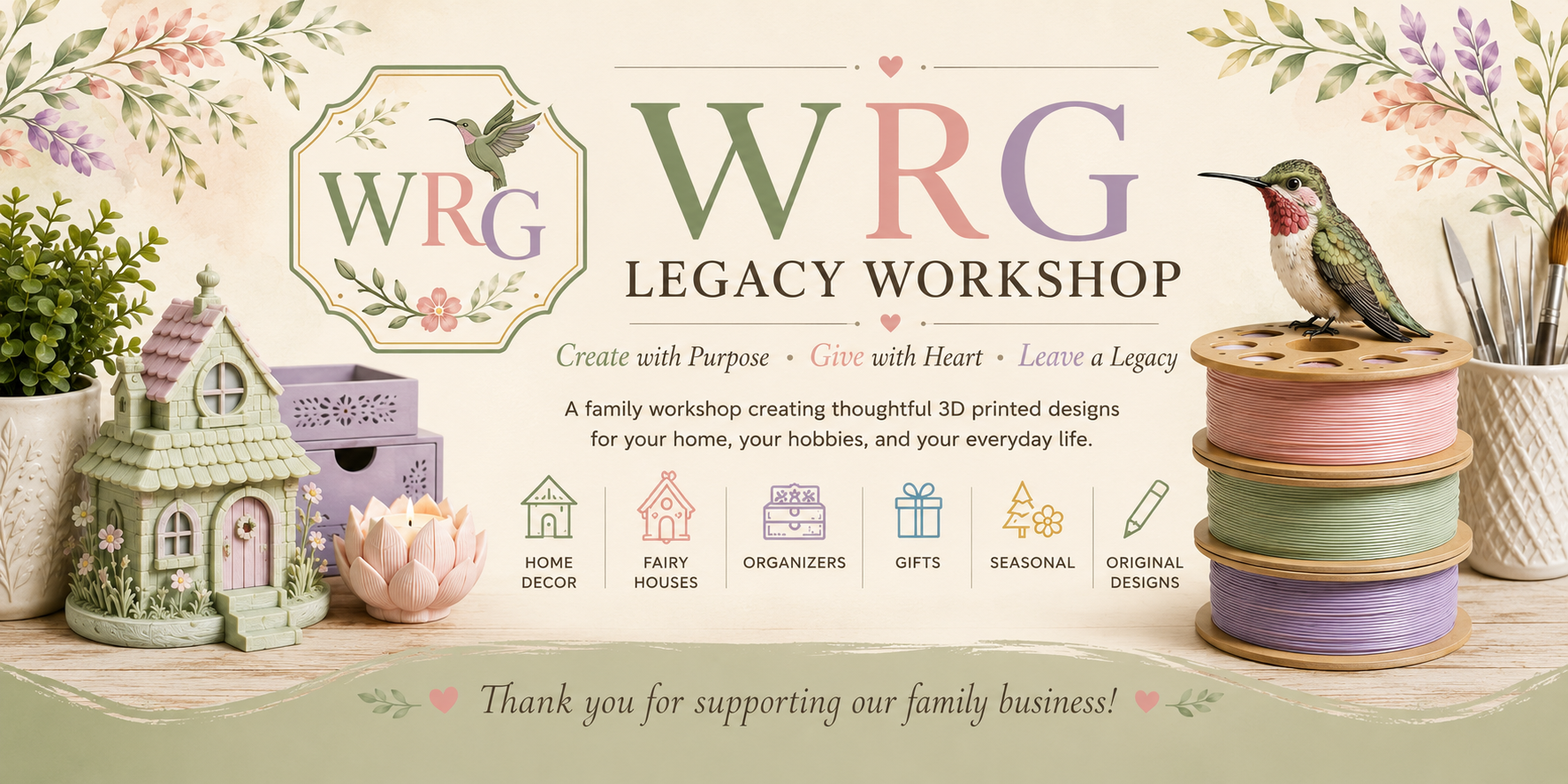 WRG

WRG
LEGACY WORKSHOP

Create with Purpose • Give with Heart • Leave a Legacy

A family workshop creating thoughtful 3D printed designs for your home, your hobbies, and your everyday life.

HOME DECOR
FAIRY HOUSES
ORGANIZERS
GIFTS
SEASONAL
ORIGINAL DESIGNS

Thank you for supporting our family business!